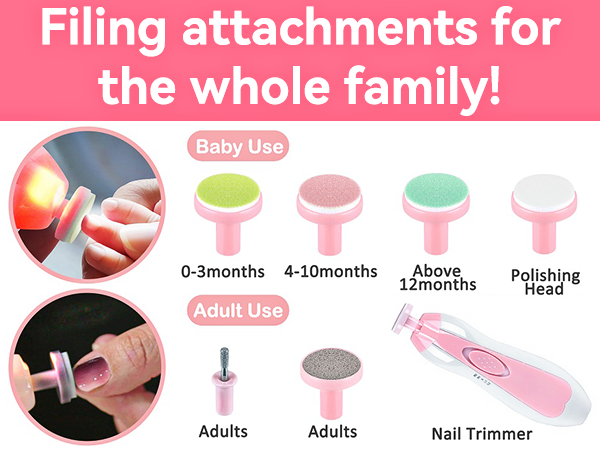 Filing attachments for the whole family!

Baby Use

0-3months

4-10months

Above 12months

Polishing Head

Adult Use

Adults

Adults

Nail Trimmer